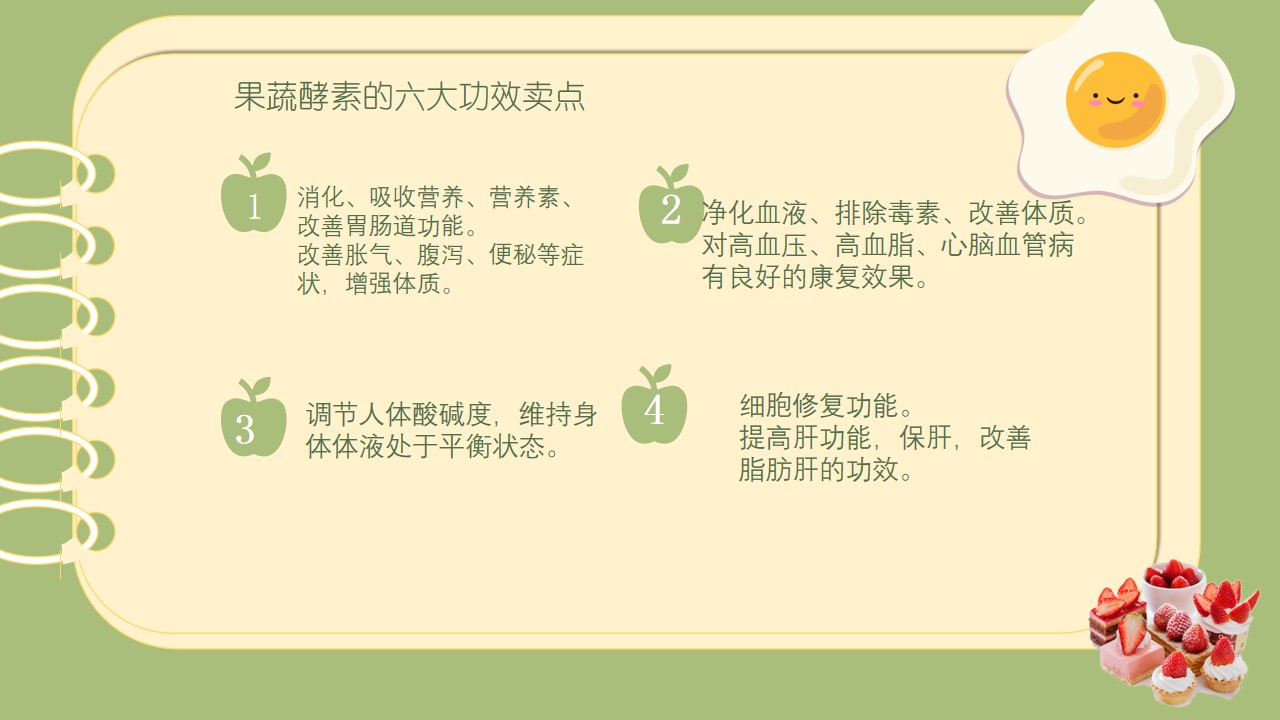 果蔬酵素的六大功效卖点

1

消化、吸收营养、营养素、改善胃肠道功能。
改善胀气、腹泻、便秘等症状，增强体质。

2

净化血液、排除毒素、改善体质。
对高血压、高血脂、心脑血管病有良好的康复效果。

3

调节人体酸碱度，维持身体体液处于平衡状态。

4

细胞修复功能。
提高肝功能，保肝，改善脂肪肝的功效。